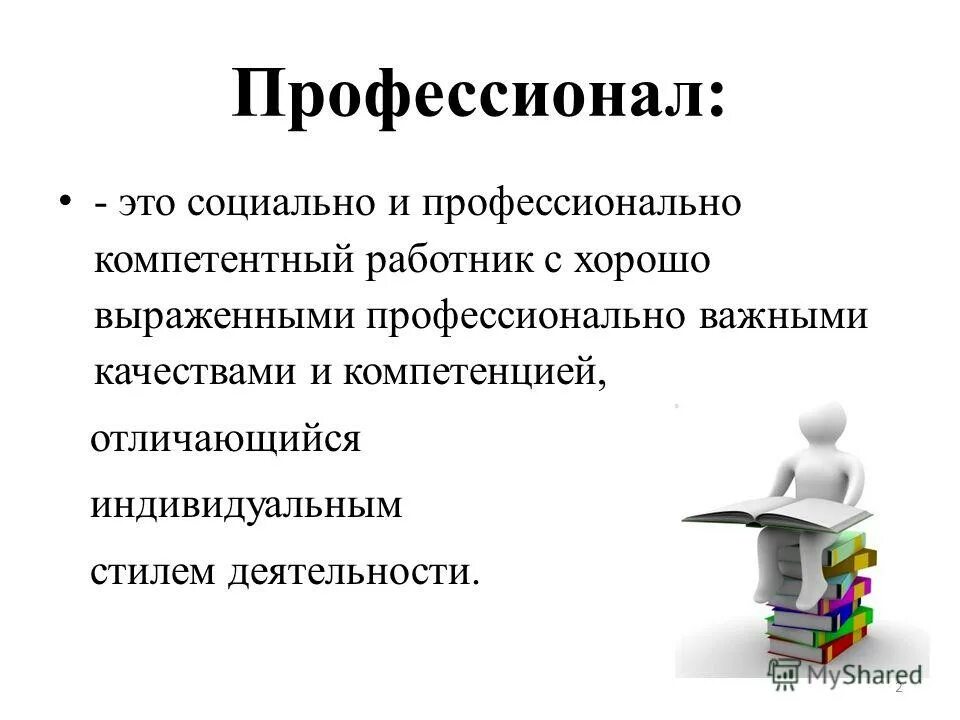 Профессионал:

• - это социально и профессионально компетентный работник с хорошо выраженными профессионально важными качествами и компетенцией,

отличающийся индивидуальным стилем деятельности.

MyShared

2